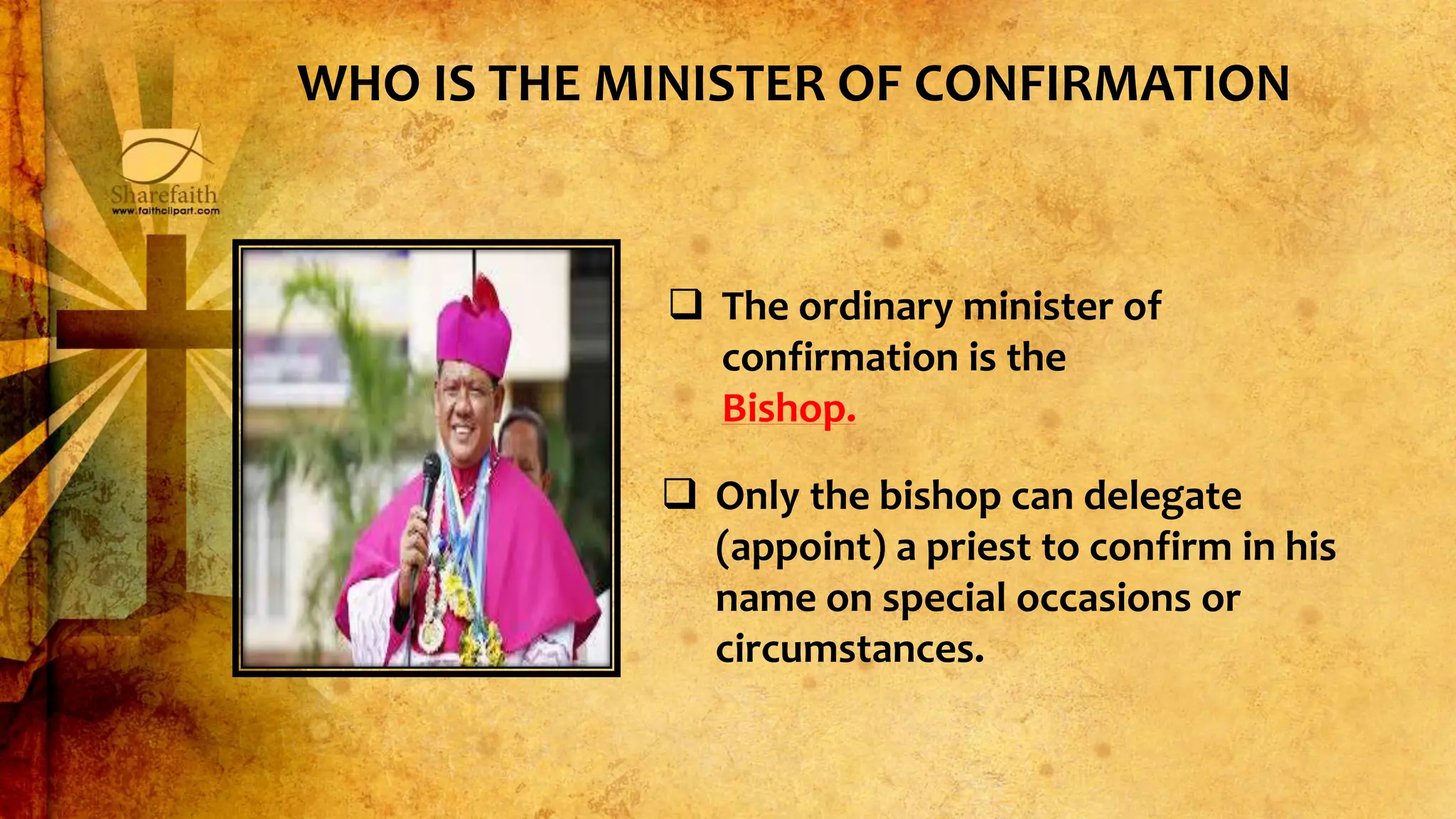 WHO IS THE MINISTER OF CONFIRMATION

Sharefaith
www.faithclipart.com

❑ The ordinary minister of confirmation is the Bishop.

❑ Only the bishop can delegate (appoint) a priest to confirm in his name on special occasions or circumstances.